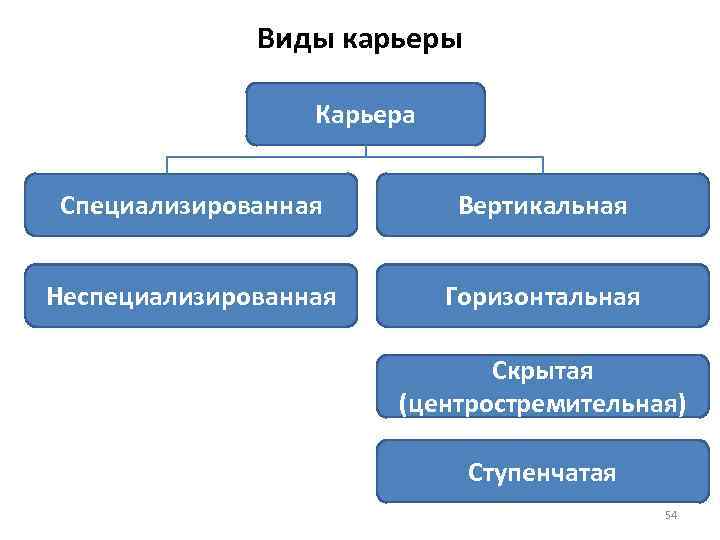 Виды карьеры

Карьера

Специализированная

Неспециализированная

Вертикальная

Горизонтальная

Скрытая (центростремительная)

Ступенчатая

54